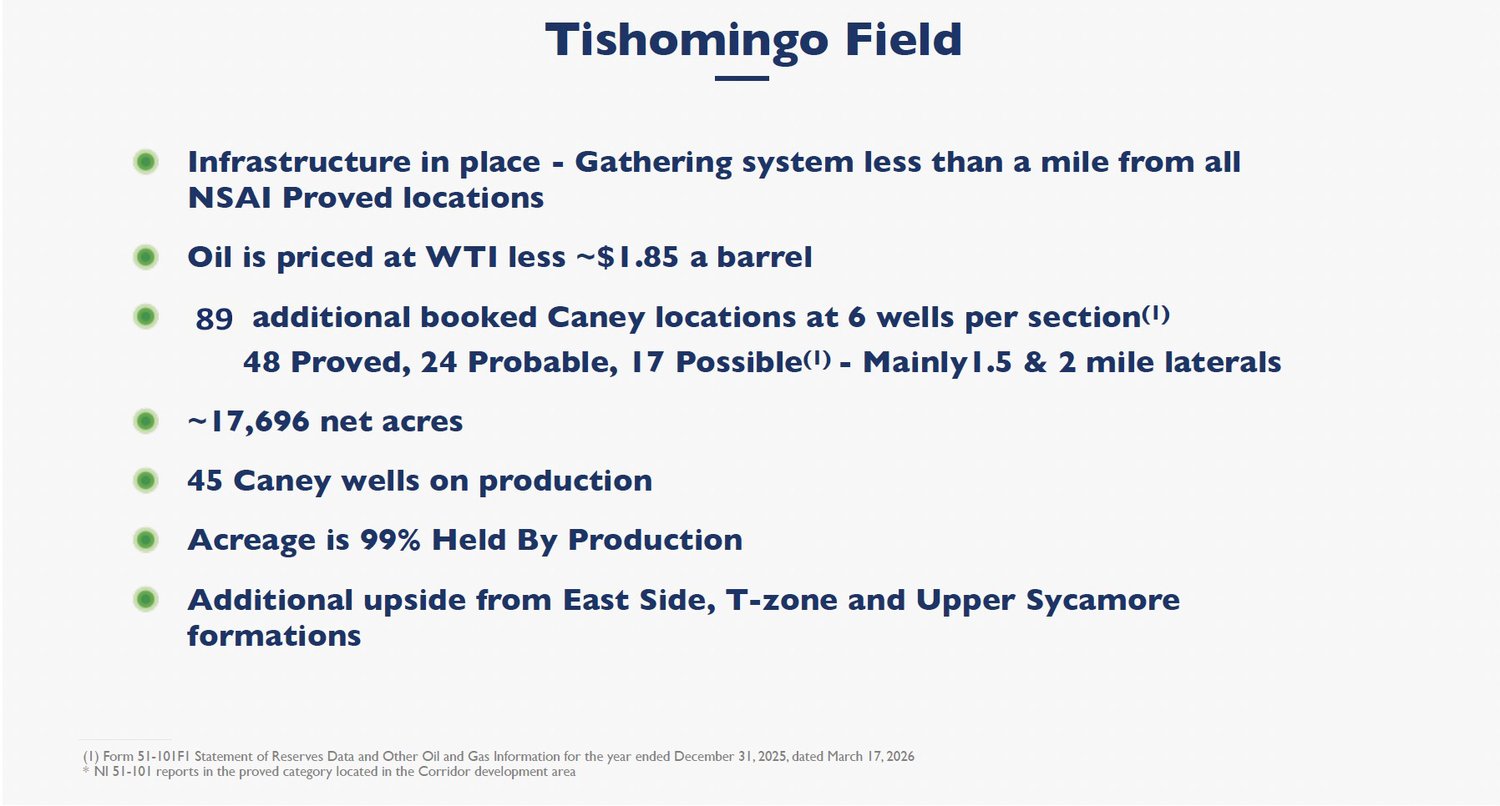 Tishomingo Field

• Infrastructure in place - Gathering system less than a mile from all NSAI Proved locations

• Oil is priced at WTI less ~$1.85 a barrel

• 89 additional booked Caney locations at 6 wells per section$^{(1)}$
48 Proved, 24 Probable, 17 Possible$^{(1)}$ - Mainly1.5 & 2 mile laterals

• ~17,696 net acres

• 45 Caney wells on production

• Acreage is 99% Held By Production

• Additional upside from East Side, T-zone and Upper Sycamore formations

(1) Form 51-101F1 Statement of Reserves Data and Other Oil and Gas Information for the year ended December 31, 2025, dated March 17, 2026
* NI 51-101 reports in the proved category located in the Corridor development area